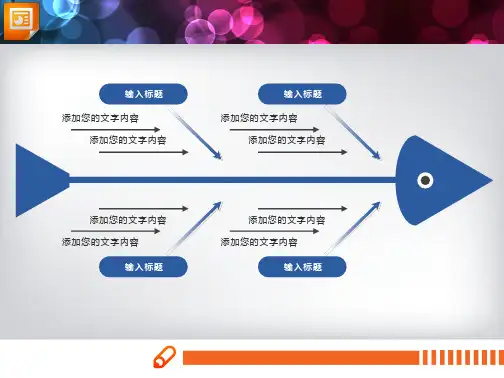 输入标题

添加您的文字内容

添加您的文字内容

输入标题

添加您的文字内容

添加您的文字内容

添加您的文字内容

添加您的文字内容

输入标题

添加您的文字内容

添加您的文字内容

输入标题